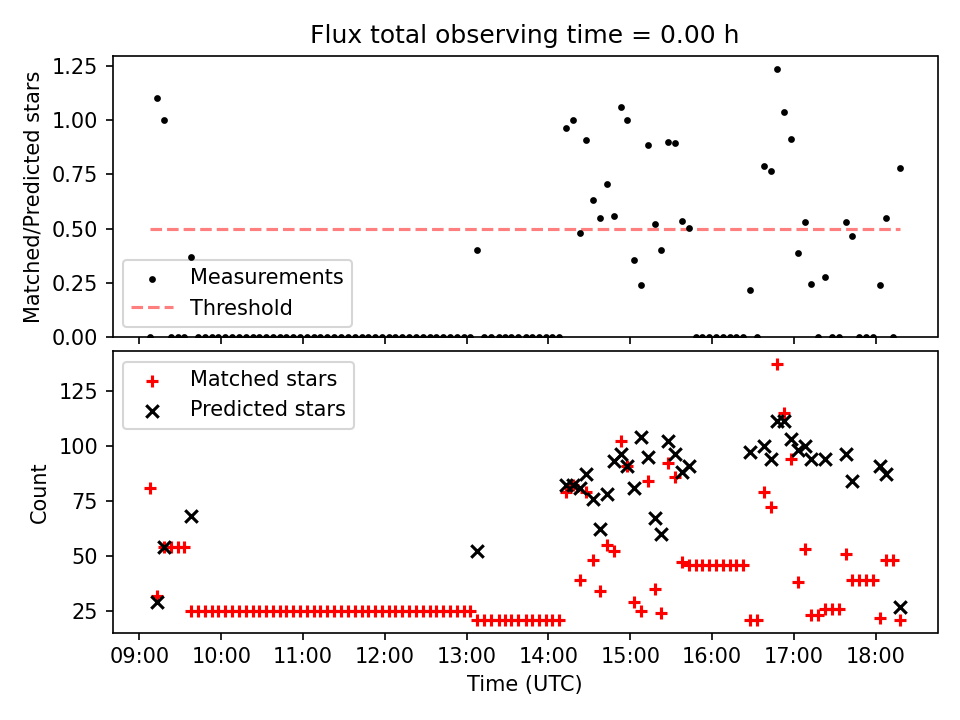 Flux total observing time = 0.00 h

Matched/Predicted stars

1.25
1.00
0.75
0.50
0.25
0.00

Measurements
Threshold

Matched stars
Predicted stars

Count

125
100
75
50
25

09:00 10:00 11:00 12:00 13:00 14:00 15:00 16:00 17:00 18:00

Time (UTC)